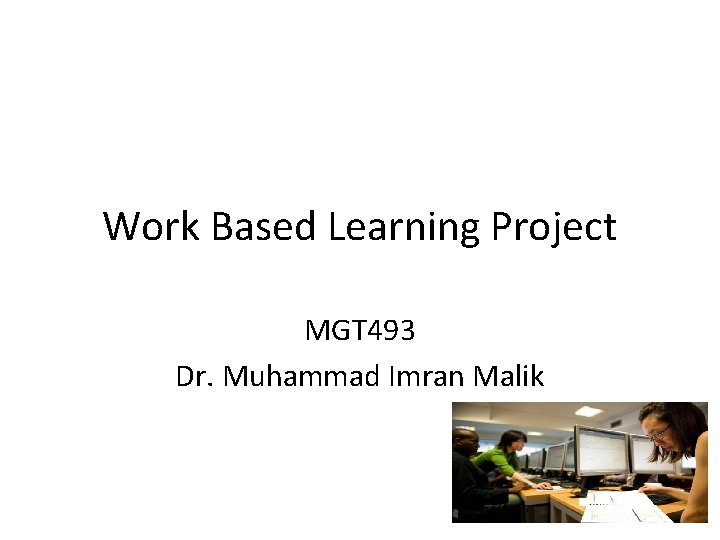 Work Based Learning Project

MGT493
Dr. Muhammad Imran Malik